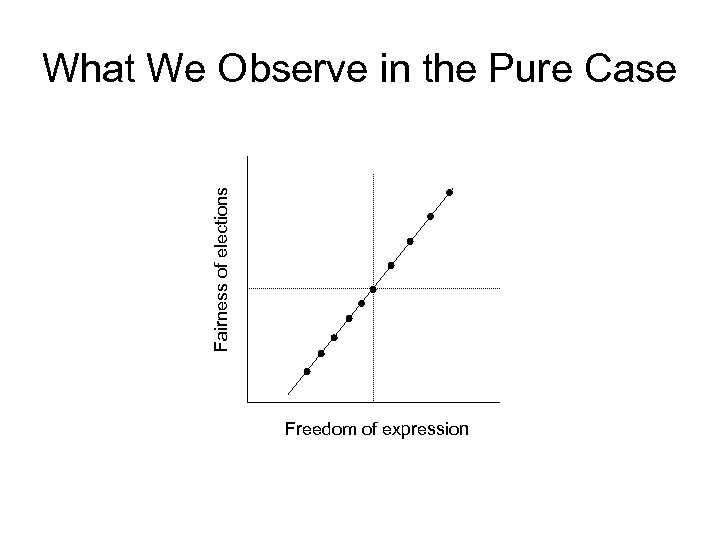 What We Observe in the Pure Case

Fairness of elections

Freedom of expression